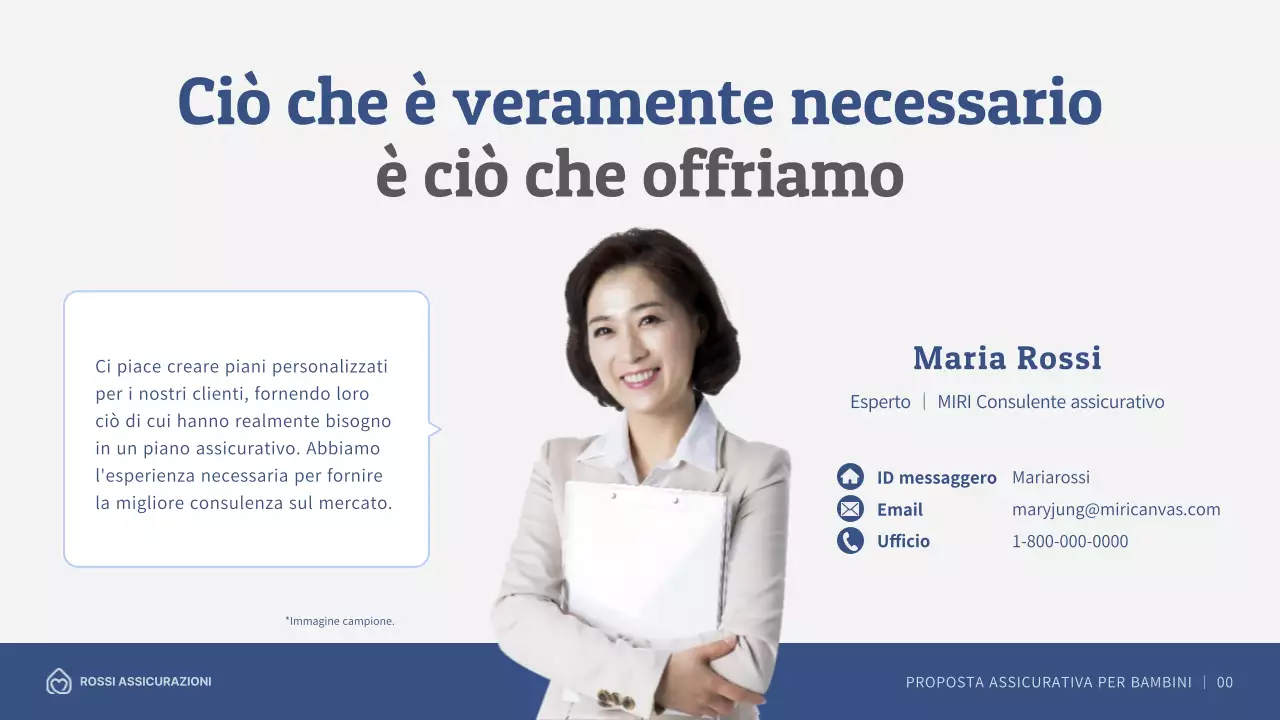 Ciò che è veramente necessario
è ciò che offriamo

Ci piace creare piani personalizzati per i nostri clienti, fornendo loro ciò di cui hanno realmente bisogno in un piano assicurativo. Abbiamo l'esperienza necessaria per fornire la migliore consulenza sul mercato.

*Immagine campione.

Maria Rossi

Esperto | MIRI Consulente assicurativo

ID messaggero Mariarossi
Email maryjung@miricanvas.com
Ufficio 1-800-000-0000

ROSSI ASSICURAZIONI

PROPOSTA ASSICURATIVA PER BAMBINI | 00